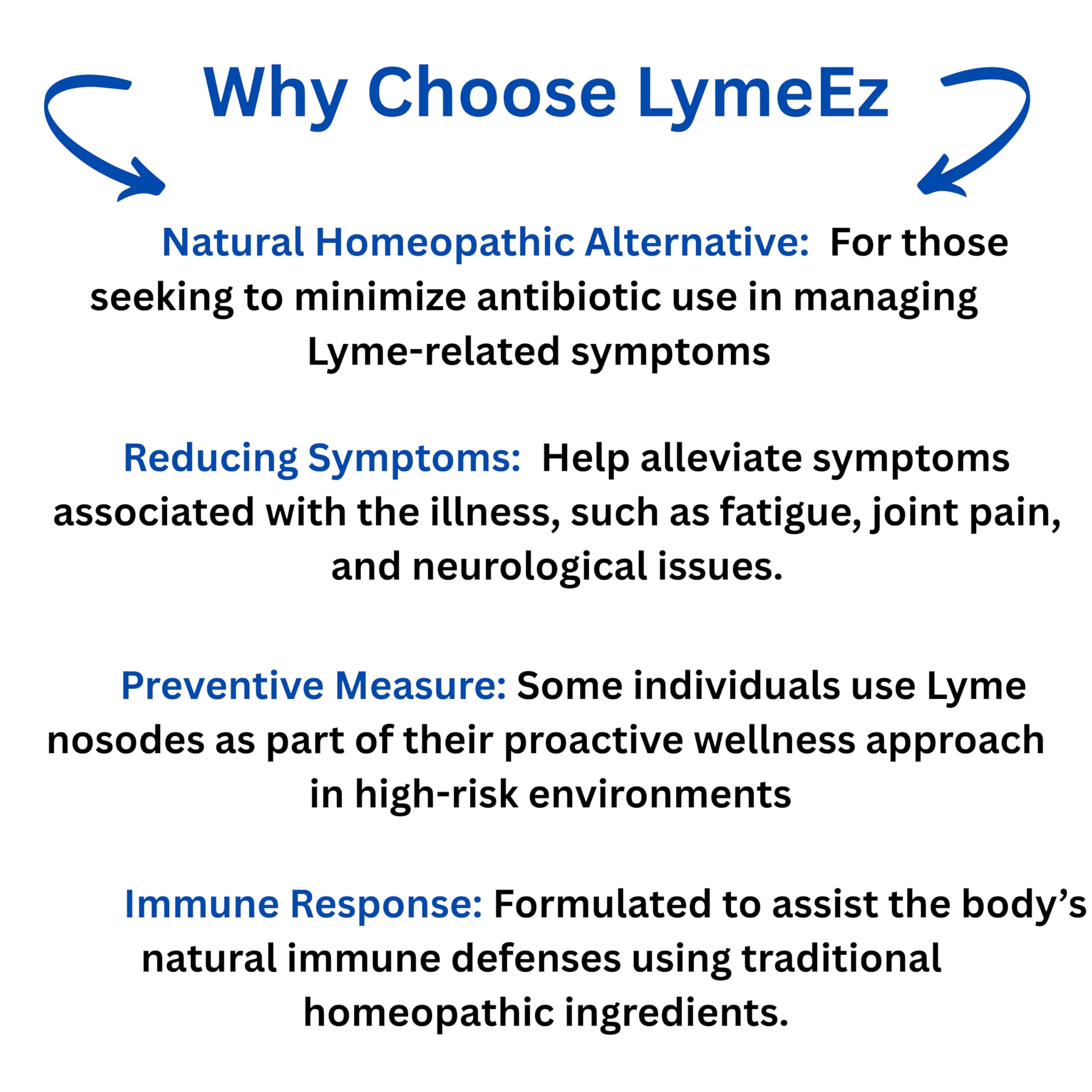 Why Choose LymeEz

Natural Homeopathic Alternative: For those seeking to minimize antibiotic use in managing Lyme-related symptoms

Reducing Symptoms: Help alleviate symptoms associated with the illness, such as fatigue, joint pain, and neurological issues.

Preventive Measure: Some individuals use Lyme nosodes as part of their proactive wellness approach in high-risk environments

Immune Response: Formulated to assist the body's natural immune defenses using traditional homeopathic ingredients.